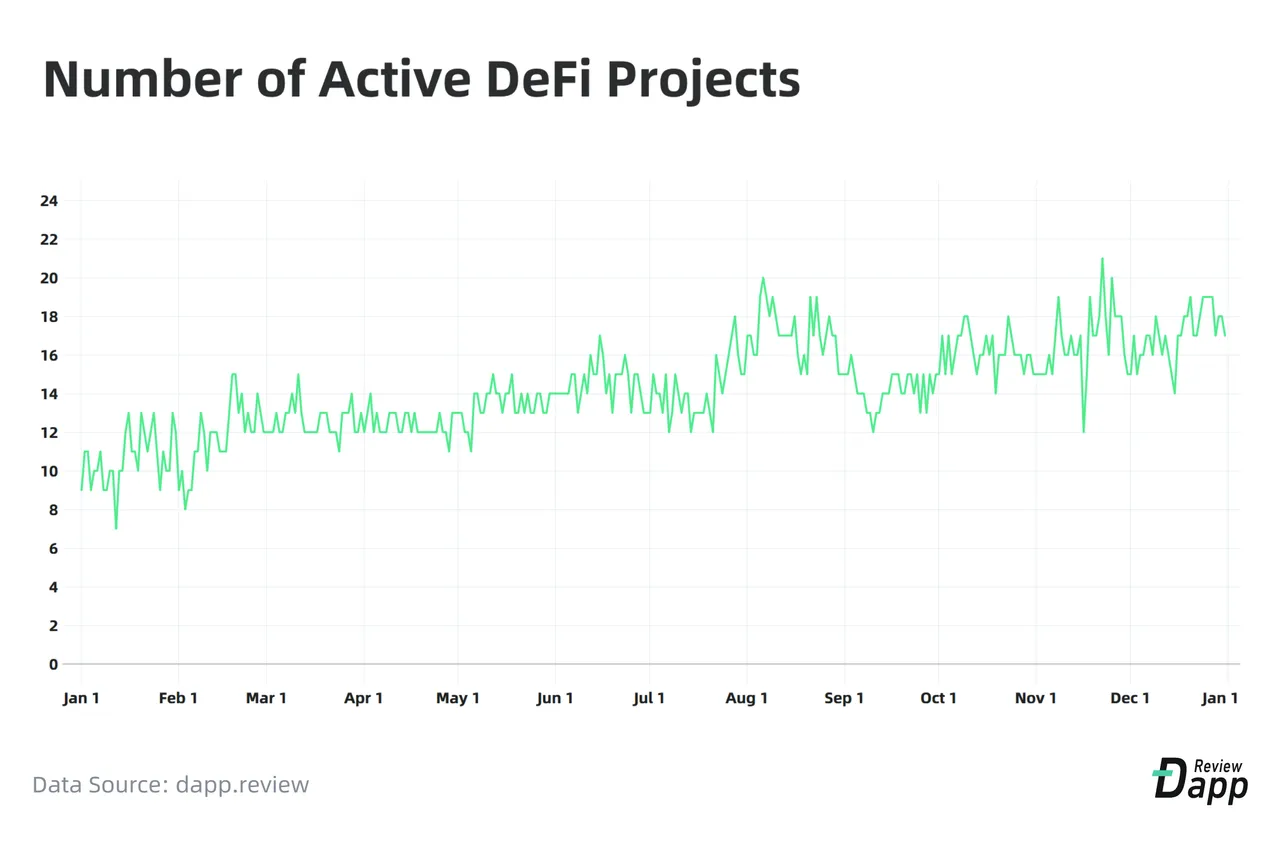 Number of Active DeFi Projects

24
22
20
18
16
14
12
10
8
6
4
2
0

Jan 1
Feb 1
Mar 1
Apr 1
May 1
Jun 1
Jul 1
Aug 1
Sep 1
Oct 1
Nov 1
Dec 1
Jan 1

Data Source: dapp.review

Dapp Review